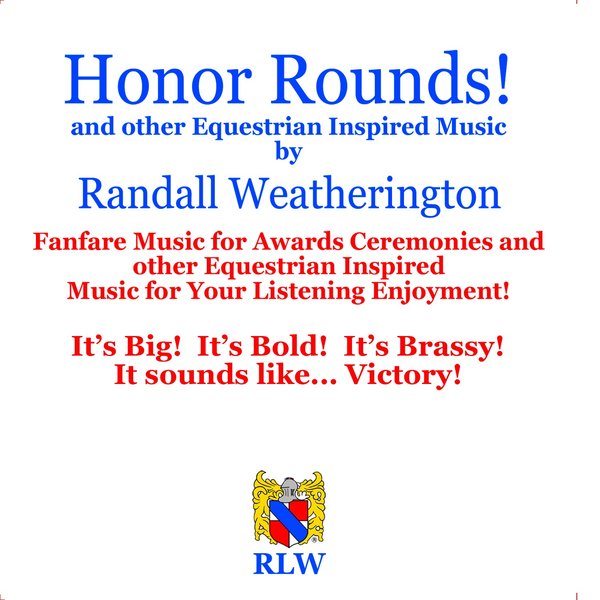 Honor Rounds!
and other Equestrian Inspired Music
by
Randall Weatherington

Fanfare Music for Awards Ceremonies and other Equestrian Inspired Music for Your Listening Enjoyment!

It's Big! It's Bold! It's Brassy!
It sounds like... Victory!

RLW